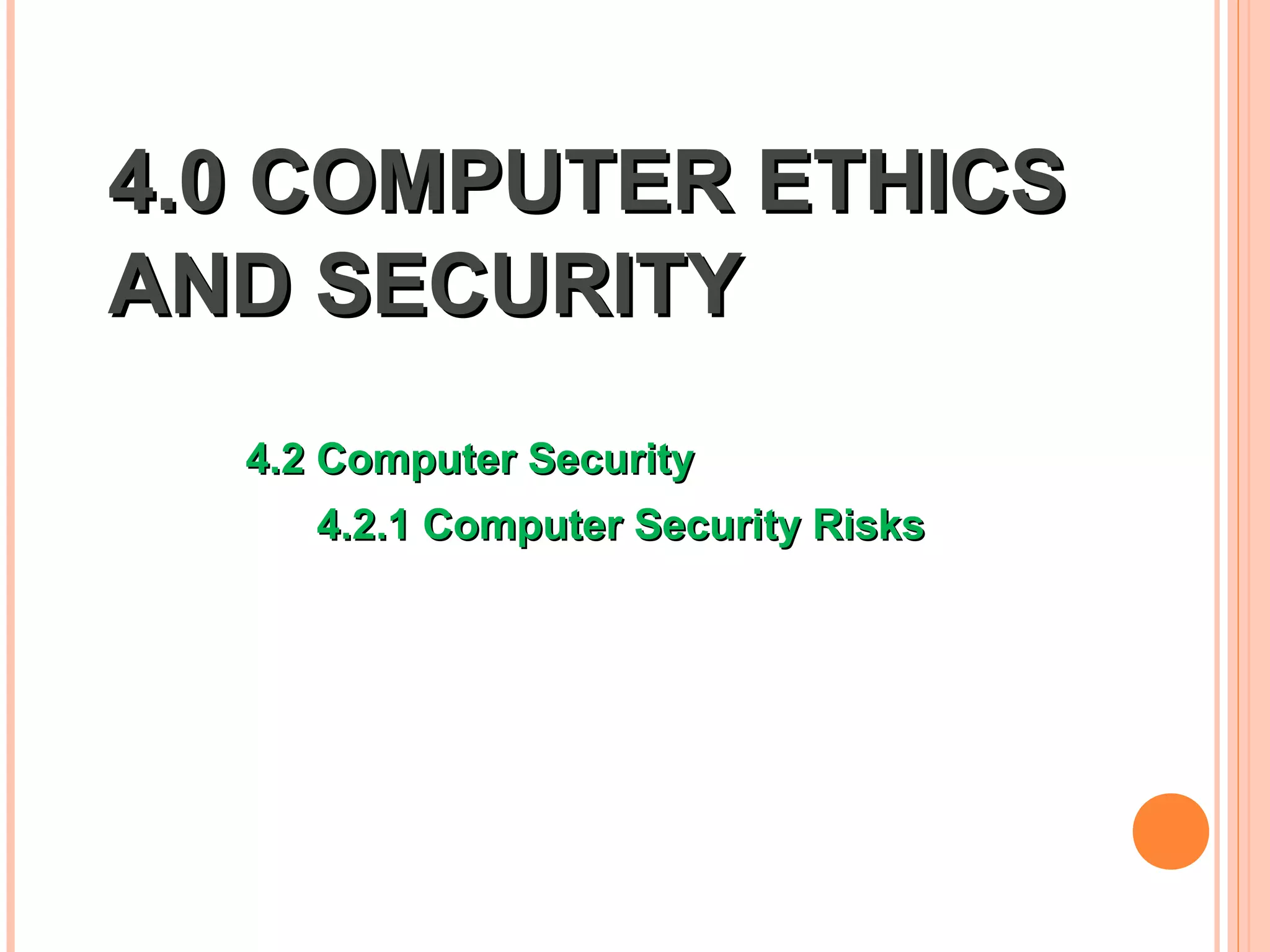 4.0 COMPUTER ETHICS AND SECURITY

4.2 Computer Security

4.2.1 Computer Security Risks